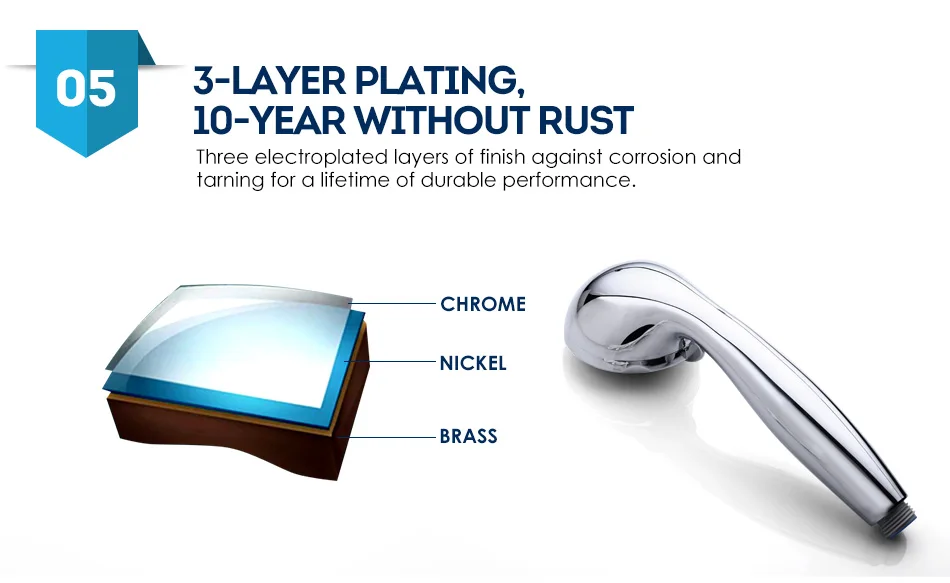 05

3-LAYER PLATING, 10-YEAR WITHOUT RUST

Three electroplated layers of finish against corrosion and tarning for a lifetime of durable performance.

CHROME

NICKEL

BRASS